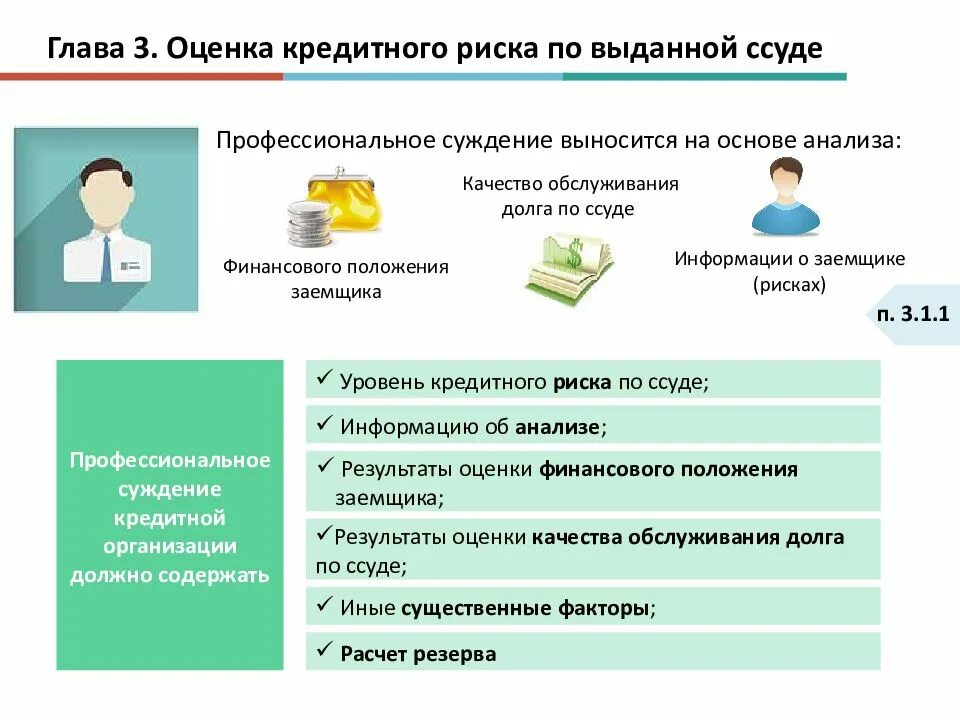 Глава 3. Оценка кредитного риска по выданной ссуде

Профессиональное суждение выносится на основе анализа:

Финансового положения заемщика

Качество обслуживания долга по ссуде

Информации о заемщике (рисках)

п. 3.1.1

Профессиональное суждение кредитной организации должно содержать

✓ Уровень кредитного риска по ссуде;

✓ Информацию об анализе;

✓ Результаты оценки финансового положения заемщика;

✓Результаты оценки качества обслуживания долга по ссуде;

✓ Иные существенные факторы;

✓ Расчет резерва